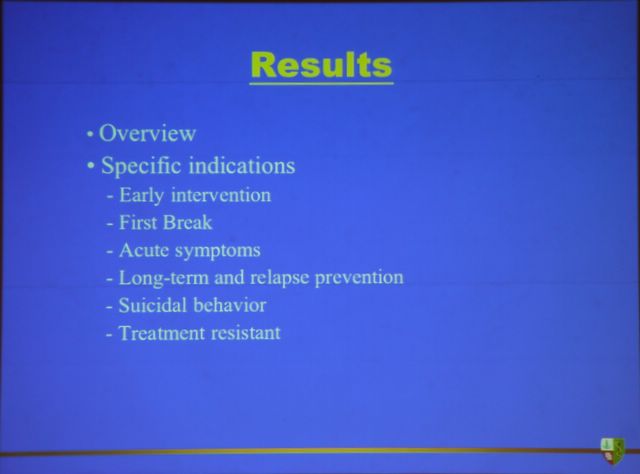 Results

• Overview
• Specific indications
- Early intervention
- First Break
- Acute symptoms
- Long-term and relapse prevention
- Suicidal behavior
- Treatment resistant